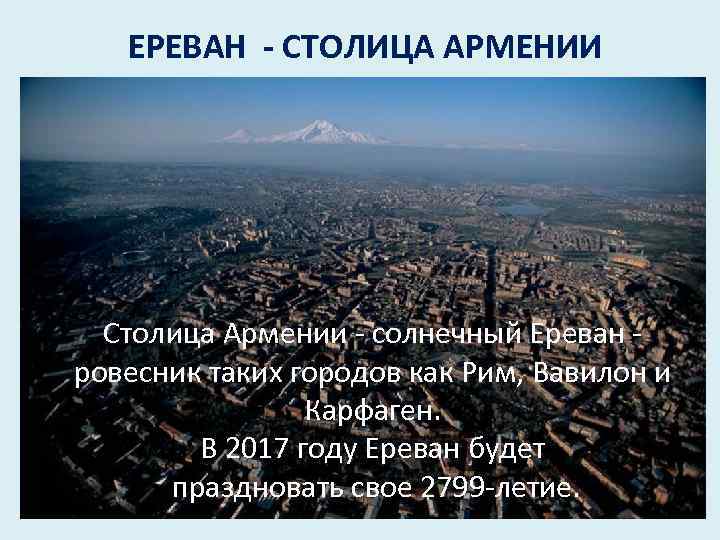 ЕРЕВАН - СТОЛИЦА АРМЕНИИ

Столица Армении - солнечный Ереван - ровесник таких городов как Рим, Вавилон и Карфаген.
В 2017 году Ереван будет праздновать свое 2799-летие.